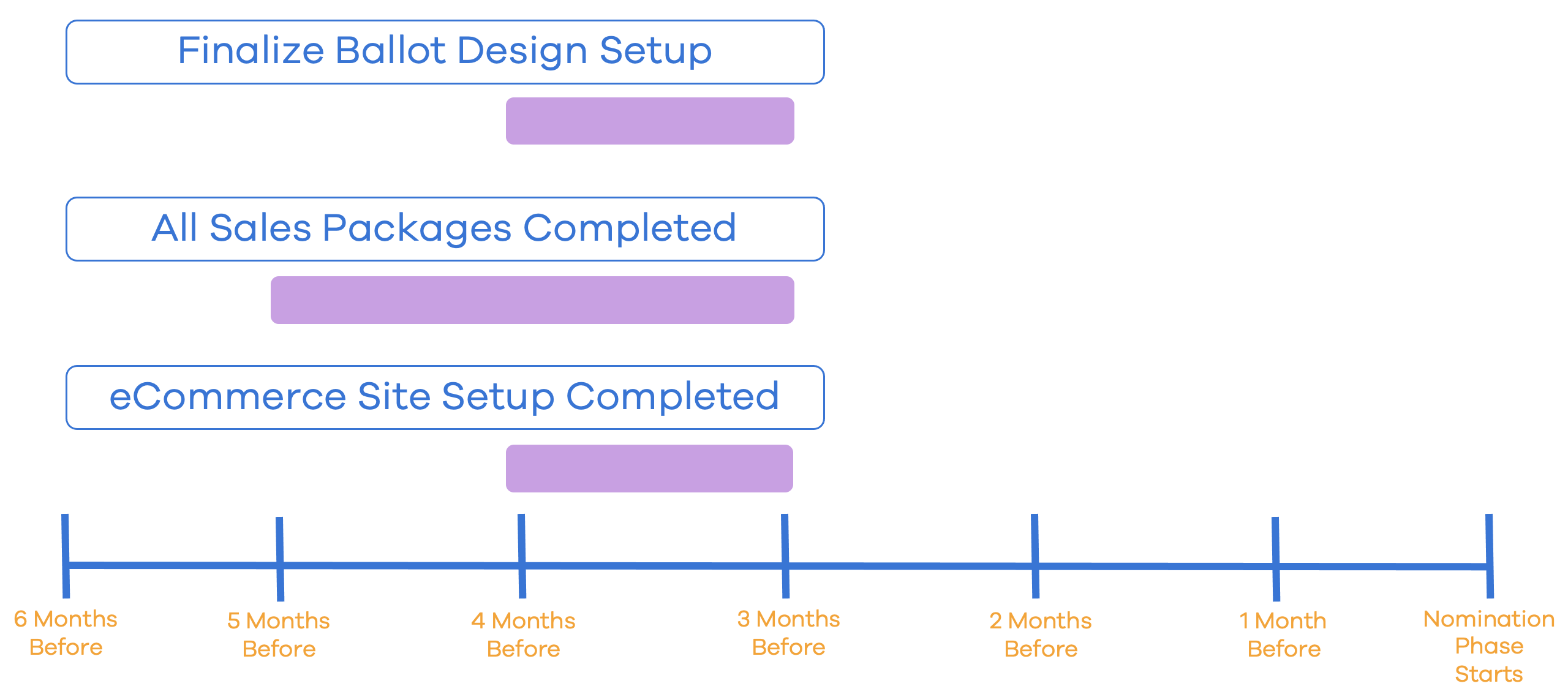 Finalize Ballot Design Setup

All Sales Packages Completed

eCommerce Site Setup Completed

6 Months Before

5 Months Before

4 Months Before

3 Months Before

2 Months Before

1 Month Before

Nomination Phase Starts